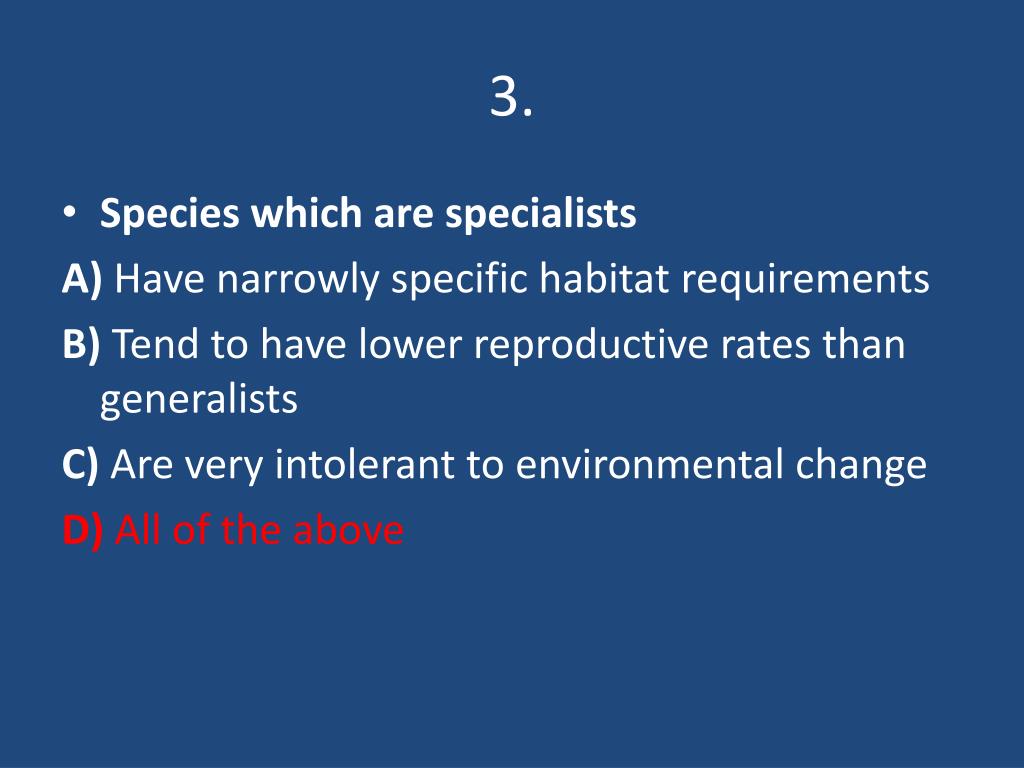 3.

• Species which are specialists

A) Have narrowly specific habitat requirements

B) Tend to have lower reproductive rates than generalists

C) Are very intolerant to environmental change

D) All of the above